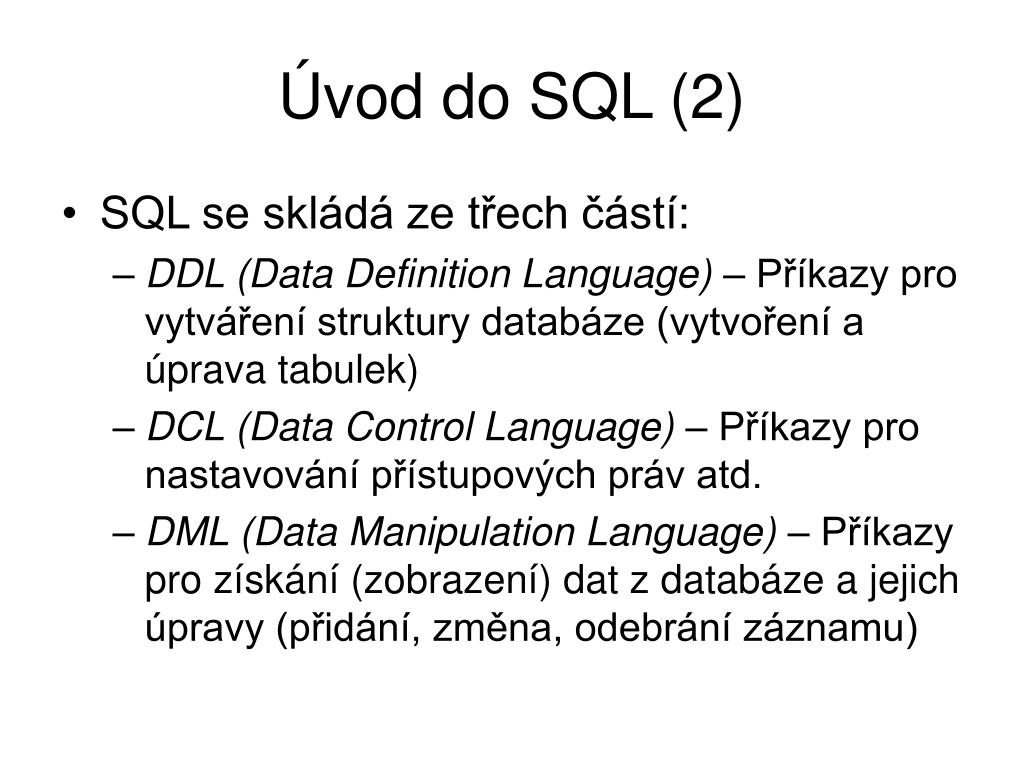 Úvod do SQL (2)

• SQL se skládá ze třech částí:

– DDL (Data Definition Language) – Příkazy pro vytváření struktury databáze (vytvoření a úprava tabulek)

– DCL (Data Control Language) – Příkazy pro nastavování přístupových práv atd.

– DML (Data Manipulation Language) – Příkazy pro získání (zobrazení) dat z databáze a jejich úpravy (přidání, změna, odebrání záznamu)